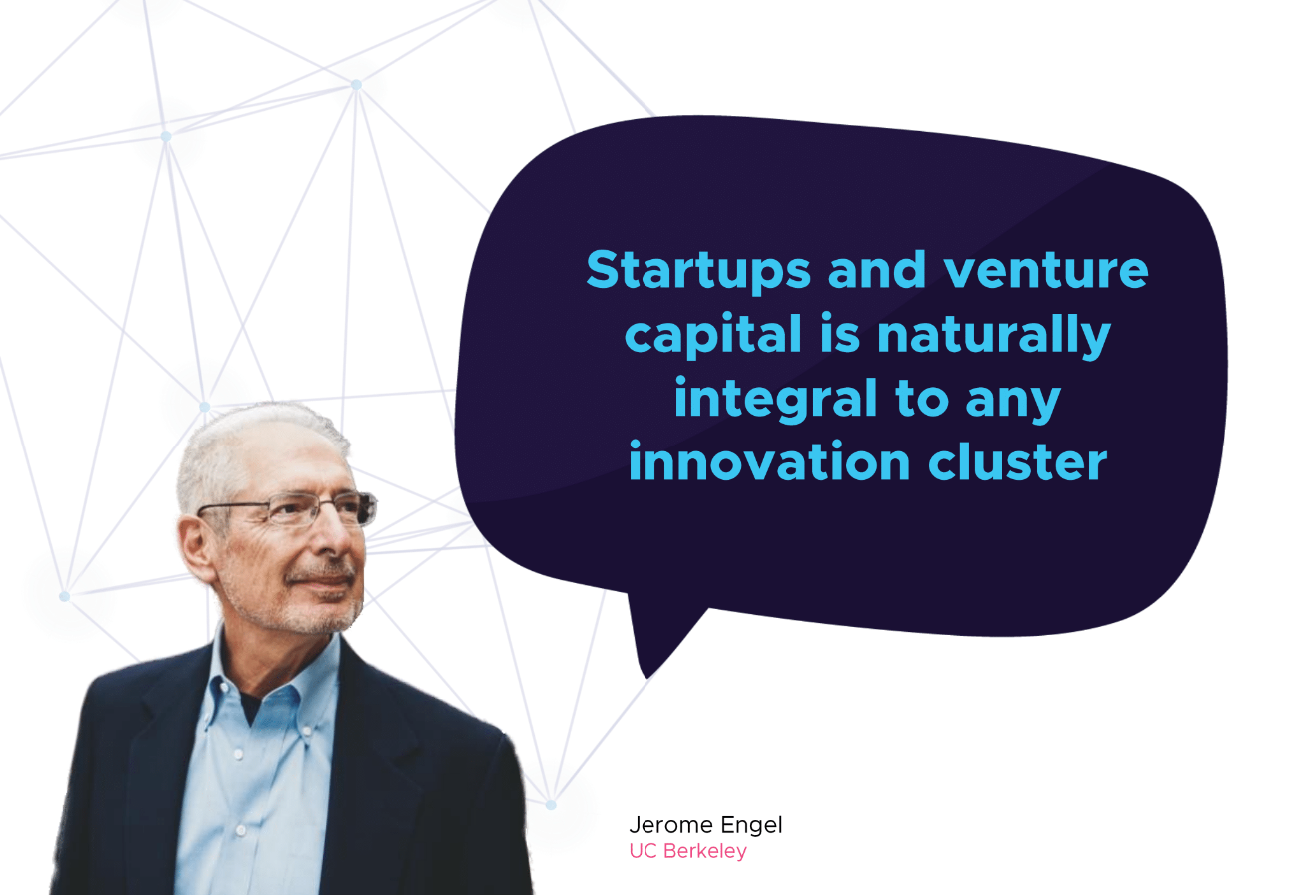 Startups and venture capital is naturally integral to any innovation cluster

Jerome Engel
UC Berkeley